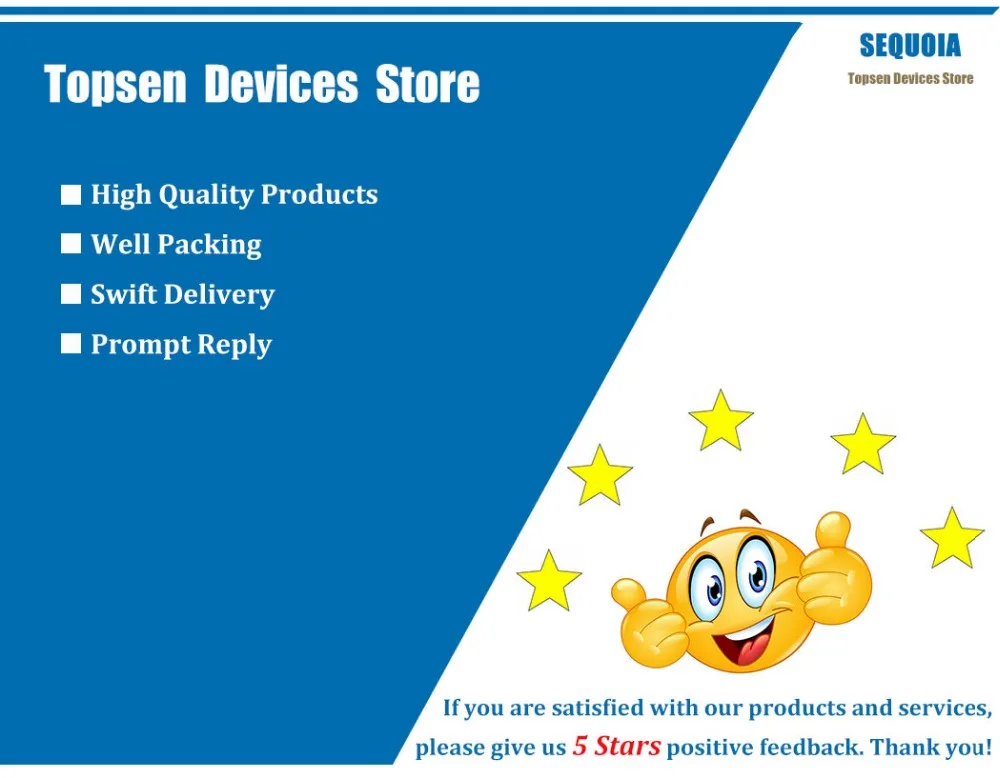 Topsen Devices Store

SEQUOIA
Topsen Devices Store

■ High Quality Products
■ Well Packing
■ Swift Delivery
■ Prompt Reply

If you are satisfied with our products and services, please give us 5 Stars positive feedback. Thank you!